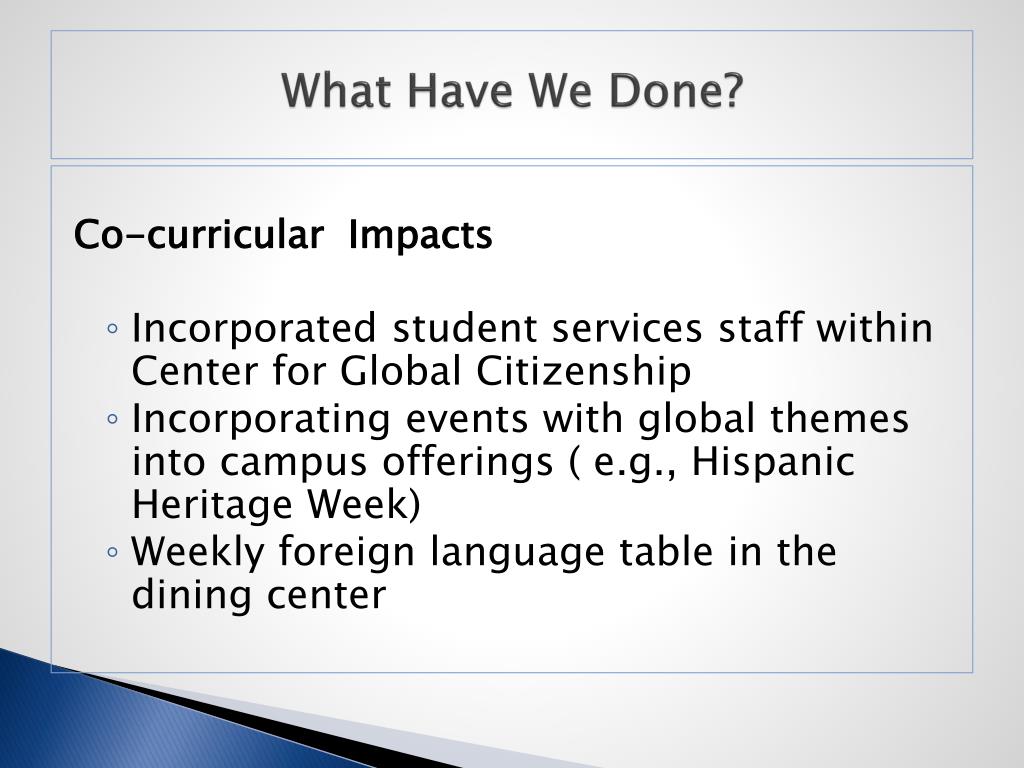 What Have We Done?

Co-curricular Impacts

◦ Incorporated student services staff within Center for Global Citizenship
◦ Incorporating events with global themes into campus offerings ( e.g., Hispanic Heritage Week)
◦ Weekly foreign language table in the dining center